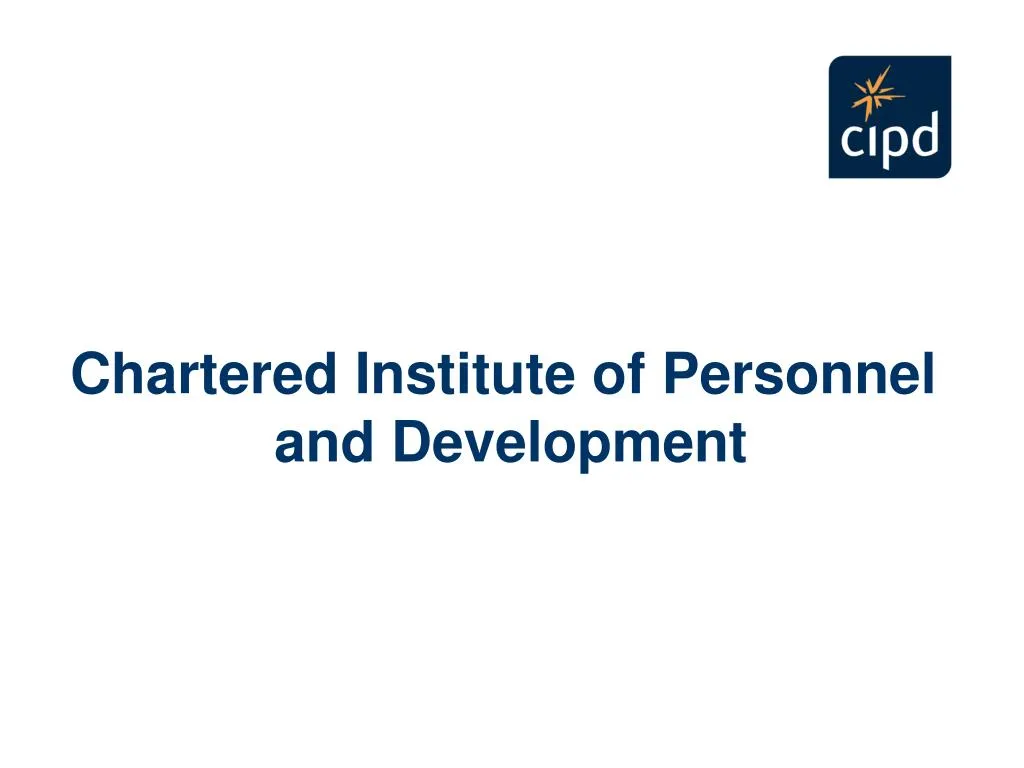 cipd

Chartered Institute of Personnel and Development